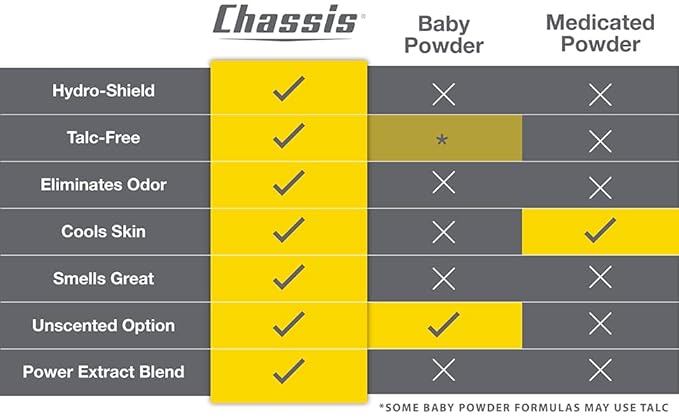 |  | Chassis® | Baby Powder | Medicated Powder |
|---|---|---|---|
| Hydro-Shield | ✓ | ✗ | ✗ |
| Talc-Free | ✓ | * | ✗ |
| Eliminates Odor | ✓ | ✗ | ✗ |
| Cools Skin | ✓ | ✗ | ✓ |
| Smells Great | ✓ | ✗ | ✗ |
| Unscented Option | ✓ | ✓ | ✗ |
| Power Extract Blend | ✓ | ✗ | ✗ |

*SOME BABY POWDER FORMULAS MAY USE TALC